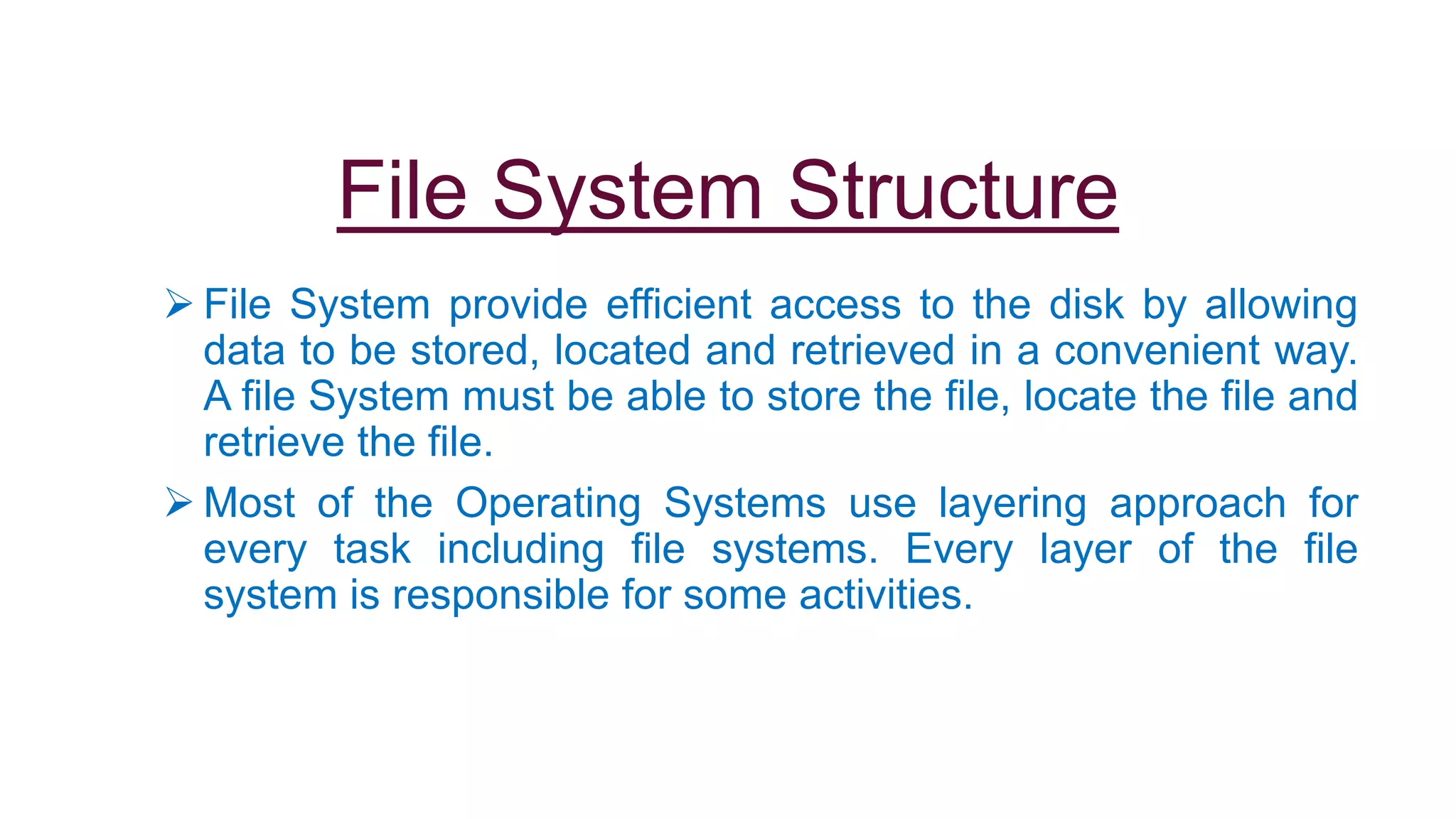 File System Structure

➢ File System provide efficient access to the disk by allowing data to be stored, located and retrieved in a convenient way. A file System must be able to store the file, locate the file and retrieve the file.

➢ Most of the Operating Systems use layering approach for every task including file systems. Every layer of the file system is responsible for some activities.